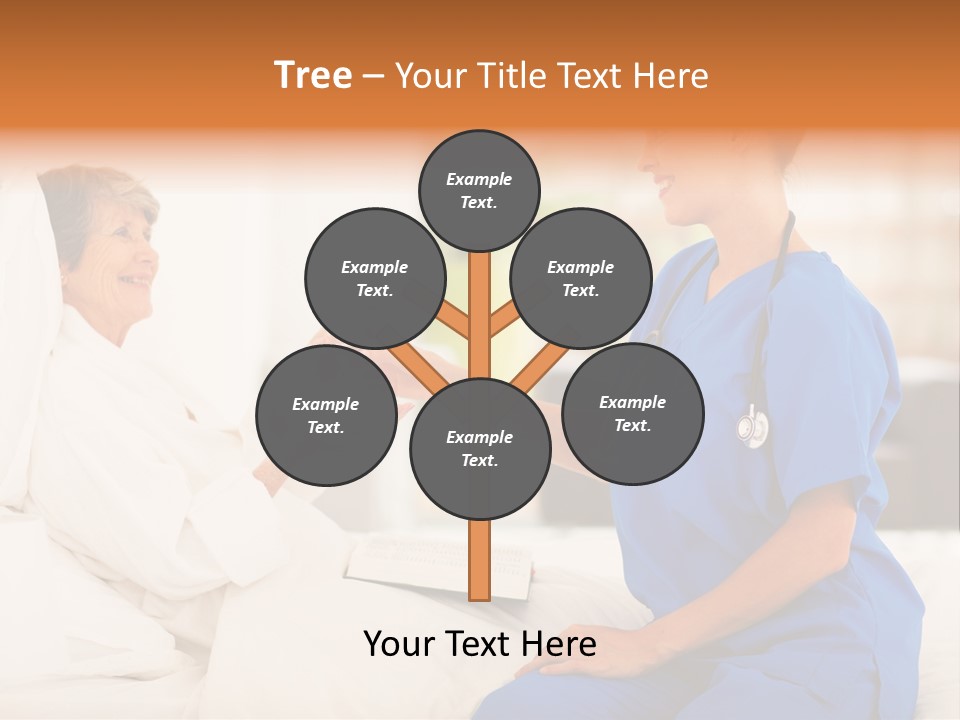 Tree – Your Title Text Here

Example Text.

Example Text.

Example Text.

Example Text.

Example Text.

Example Text.

Your Text Here